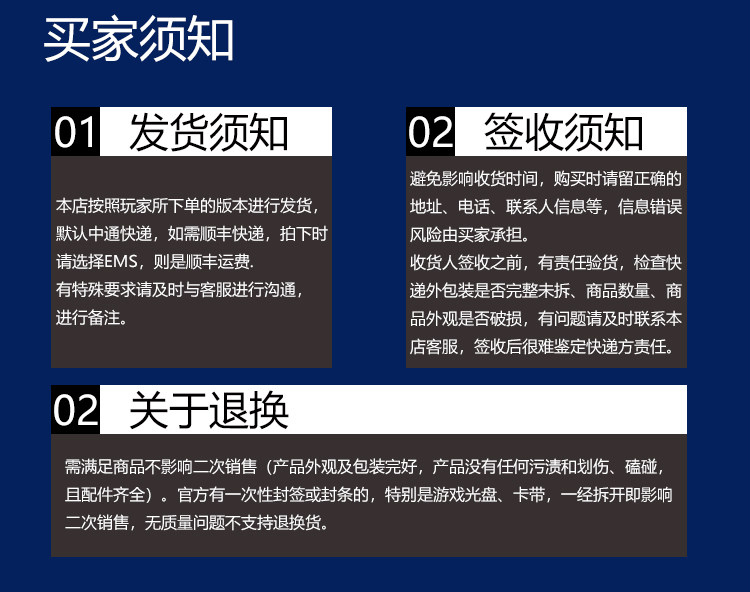 买家须知

01 发货须知

本店按照玩家所下单的版本进行发货，默认中通快递，如需顺丰快递，拍下时请选择EMS，则是顺丰运费.
有特殊要求请及时与客服进行沟通，进行备注。

02 签收须知

避免影响收货时间，购买时请留正确的地址、电话、联系人信息等，信息错误风险由买家承担。
收货人签收之前，有责任验货，检查快递外包装是否完整未拆、商品数量、商品外观是否破损，有问题请及时联系本店客服，签收后很难鉴定快递方责任。

02 关于退换

需满足商品不影响二次销售（产品外观及包装完好，产品没有任何污渍和划伤、磕碰，且配件齐全）。官方有一次性封签或封条的，特别是游戏光盘、卡带，一经拆开即影响二次销售，无质量问题不支持退换货。